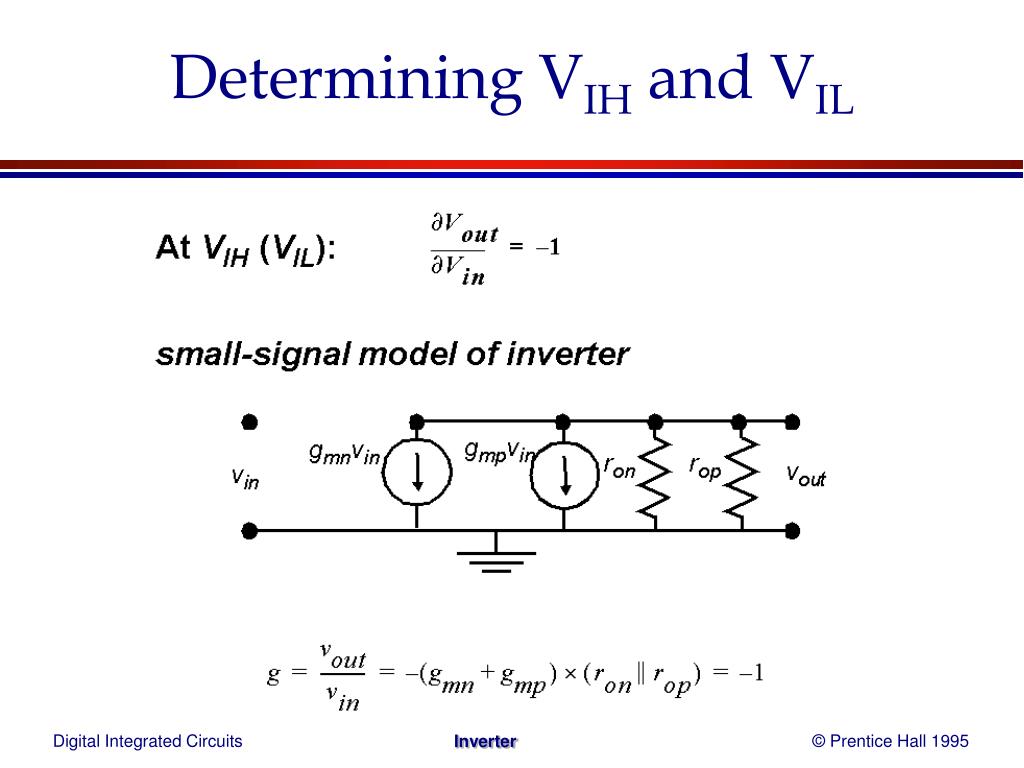 Determining $V_{IH}$ and $V_{IL}$

At $V_{IH}$ ($V_{IL}$): $\frac{\partial V_{out}}{\partial V_{in}} = -1$

small-signal model of inverter

$v_{in}$ $g_{mn}v_{in}$ $g_{mp}v_{in}$ $r_{on}$ $r_{op}$ $v_{out}$

$g = \frac{v_{out}}{v_{in}} = -(g_{mn} + g_{mp}) \times (r_{on} \| r_{op}) = -1$

Digital Integrated Circuits
Inverter
© Prentice Hall 1995